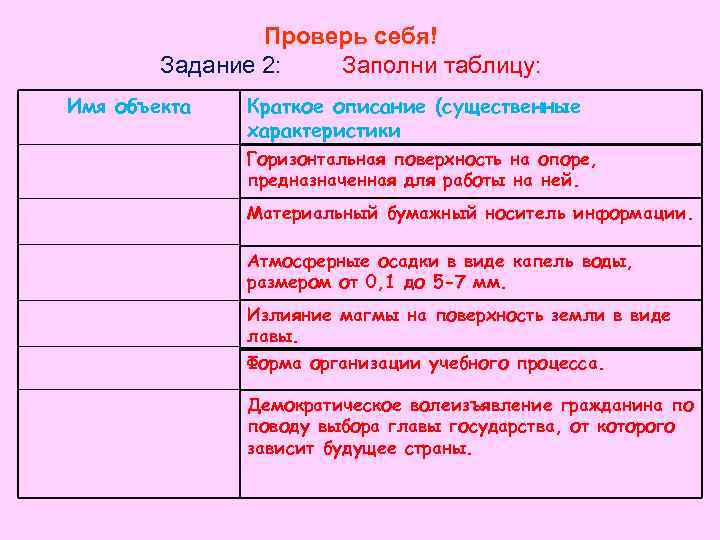 Проверь себя!

Задание 2: Заполни таблицу:

| Имя объекта | Краткое описание (существенные характеристики |
|---|---|
| | Горизонтальная поверхность на опоре, предназначенная для работы на ней. |
| | Материальный бумажный носитель информации. |
| | Атмосферные осадки в виде капель воды, размером от 0,1 до 5-7 мм. |
| | Излияние магмы на поверхность земли в виде лавы. |
| | Форма организации учебного процесса. |
| | Демократическое волеизъявление гражданина по поводу выбора главы государства, от которого зависит будущее страны. |